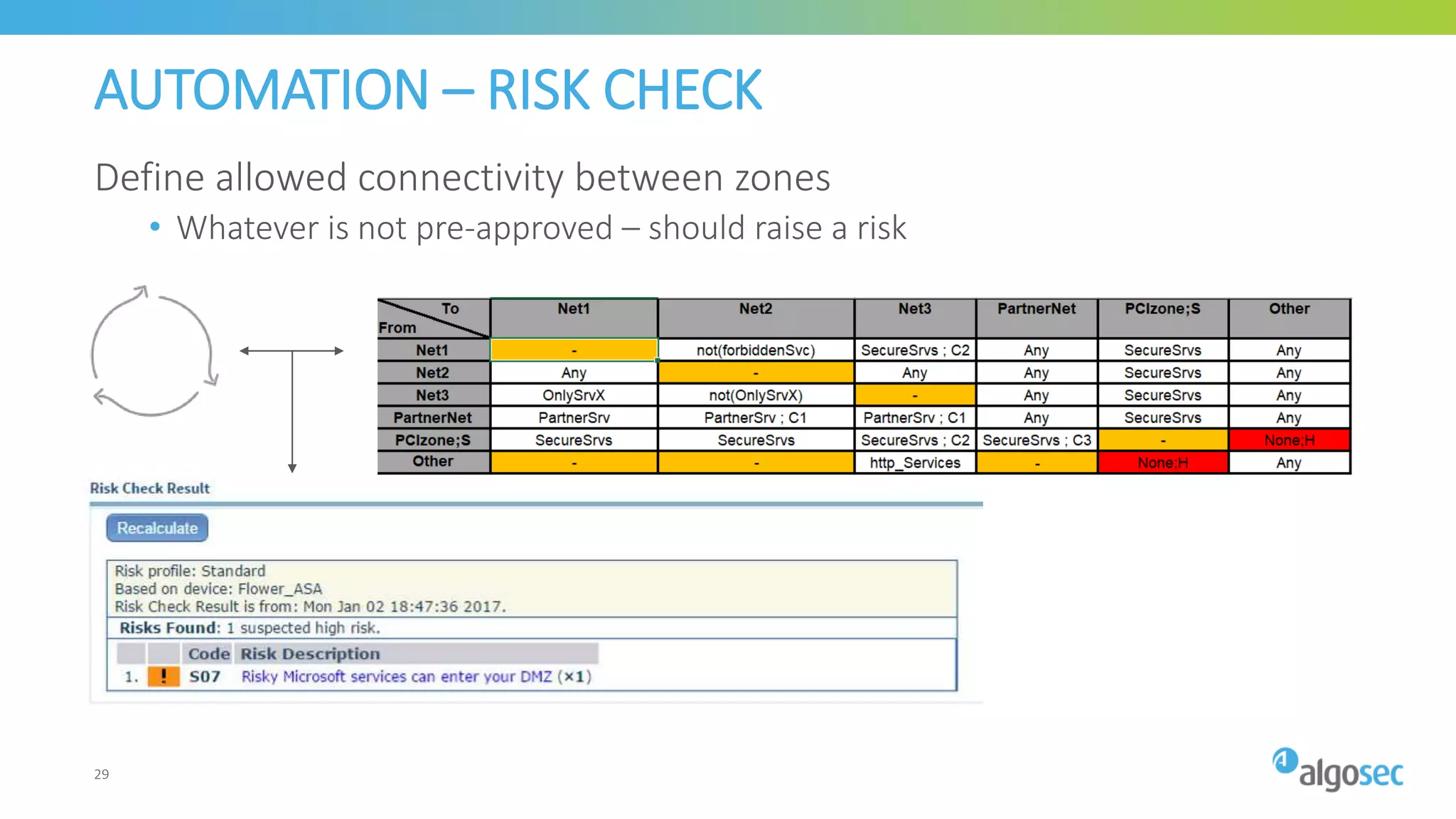 AUTOMATION – RISK CHECK

Define allowed connectivity between zones

• Whatever is not pre-approved – should raise a risk

| To / From | Net1 | Net2 | Net3 | PartnerNet | PCIzone;S | Other |
|---|---|---|---|---|---|---|
| Net1 | - | not(forbiddenSvc) | SecureSrvs ; C2 | Any | SecureSrvs | Any |
| Net2 | Any | - | Any | Any | SecureSrvs | Any |
| Net3 | OnlySrvX | not(OnlySrvX) | - | Any | SecureSrvs | Any |
| PartnerNet | PartnerSrv | PartnerSrv ; C1 | PartnerSrv ; C1 | Any | SecureSrvs | Any |
| PCIzone;S | SecureSrvs | SecureSrvs | SecureSrvs ; C2 | SecureSrvs ; C3 | - | None;H |
| Other | - | - | http_Services | - | None;H | Any |

Risk Check Result

Recalculate

Risk profile: Standard
Based on device: Flower_ASA
Risk Check Result is from: Mon Jan 02 18:47:36 2017.

Risks Found: 1 suspected high risk.

| | | Code | Risk Description |
|---|---|---|---|
| 1. | ! | S07 | Risky Microsoft services can enter your DMZ (×1) |

29

algosec